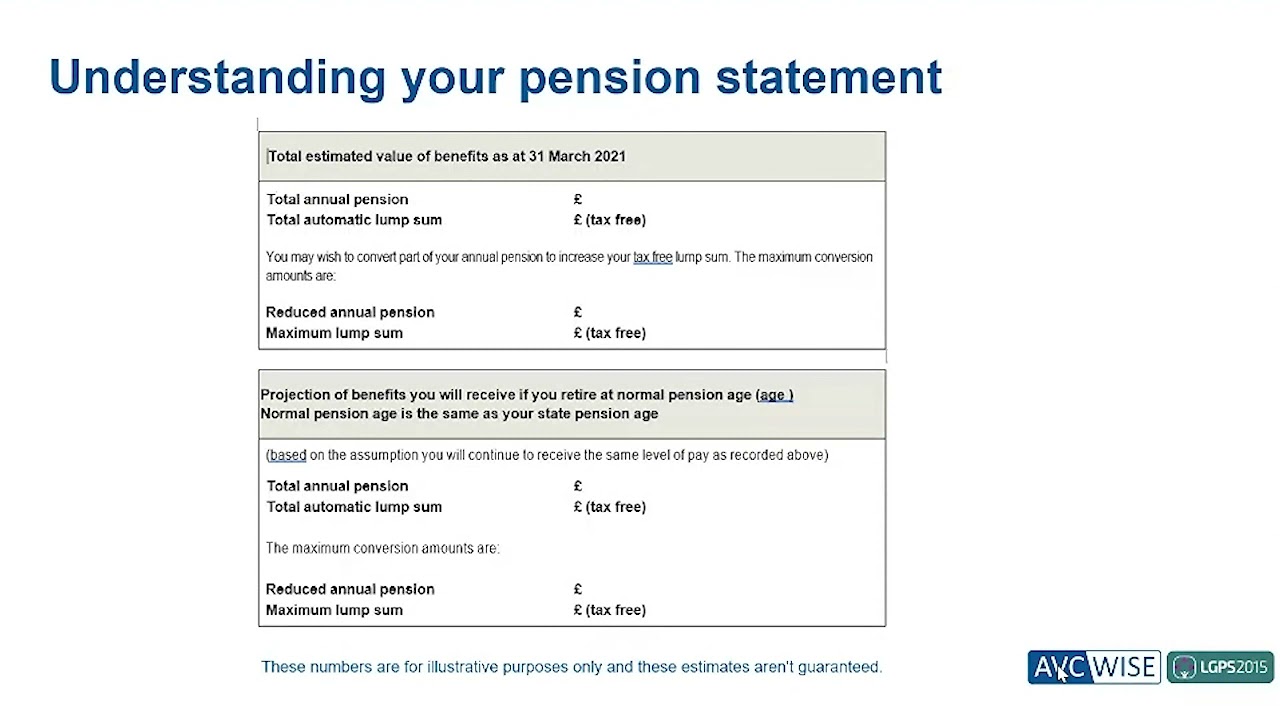 Understanding your pension statement

Total estimated value of benefits as at 31 March 2021

Total annual pension £
Total automatic lump sum £ (tax free)

You may wish to convert part of your annual pension to increase your tax free lump sum. The maximum conversion amounts are:

Reduced annual pension £
Maximum lump sum £ (tax free)

Projection of benefits you will receive if you retire at normal pension age (age )
Normal pension age is the same as your state pension age

(based on the assumption you will continue to receive the same level of pay as recorded above)

Total annual pension £
Total automatic lump sum £ (tax free)

The maximum conversion amounts are:

Reduced annual pension £
Maximum lump sum £ (tax free)

These numbers are for illustrative purposes only and these estimates aren't guaranteed.

AVC WISE

LGPS2015